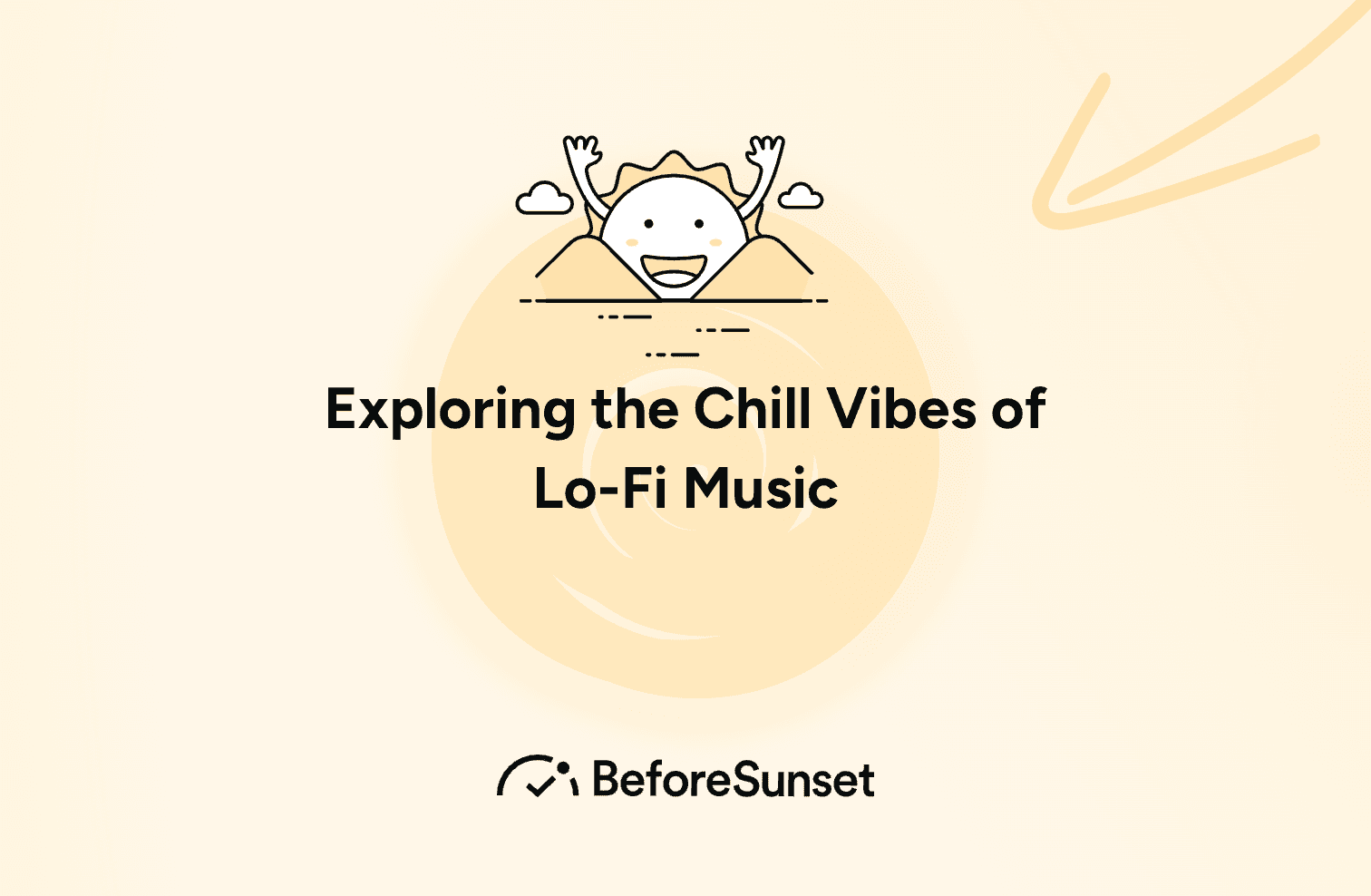 Exploring the Chill Vibes of Lo-Fi Music

BeforeSunset